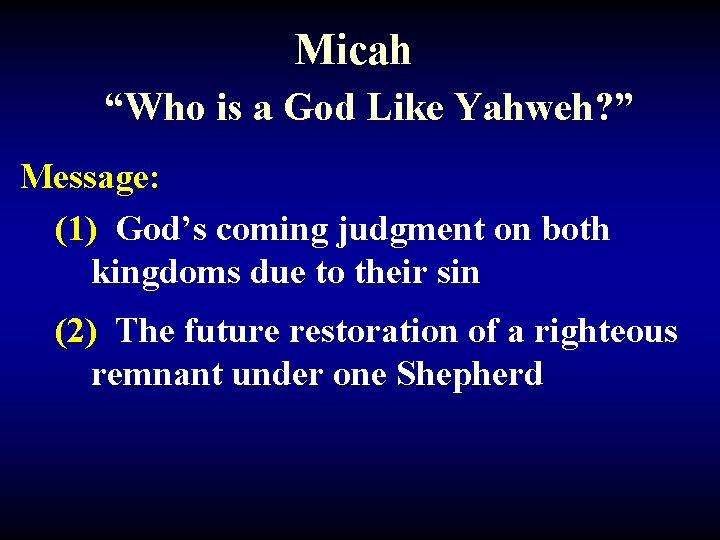 Micah
“Who is a God Like Yahweh?”

Message:

(1) God’s coming judgment on both kingdoms due to their sin

(2) The future restoration of a righteous remnant under one Shepherd